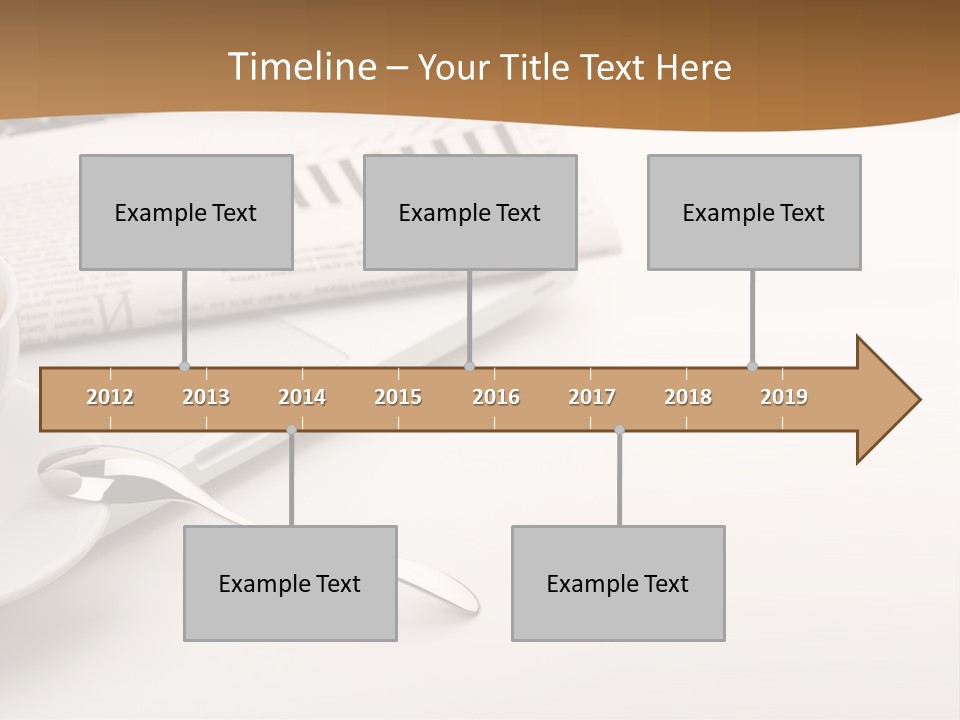 Timeline – Your Title Text Here

Example Text

Example Text

Example Text

2012 2013 2014 2015 2016 2017 2018 2019

Example Text

Example Text